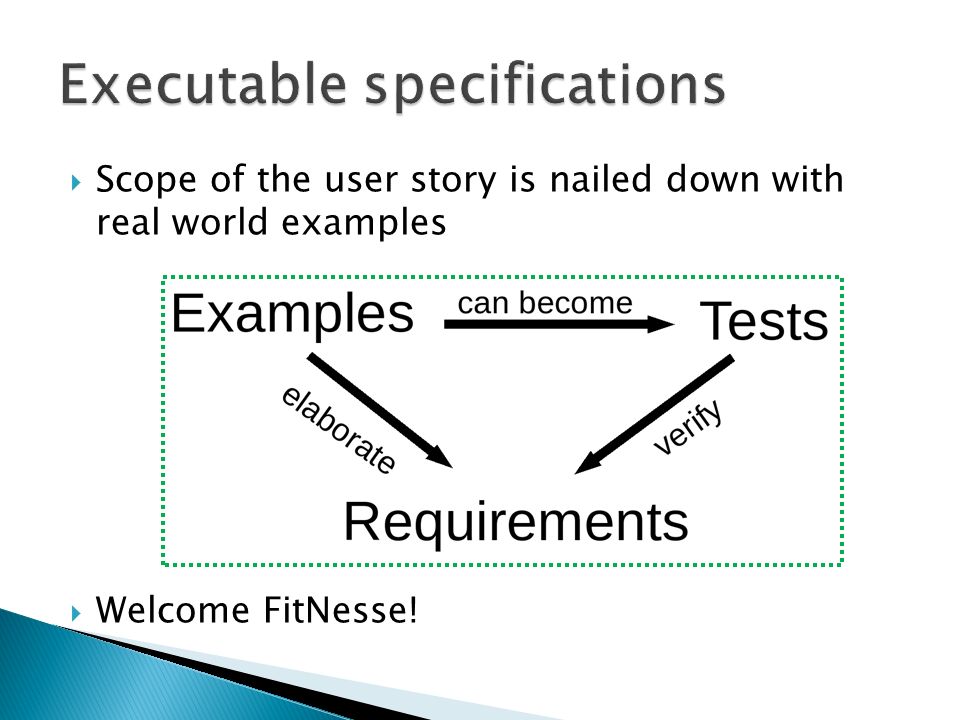 Executable specifications

Scope of the user story is nailed down with real world examples

Examples can become Tests

elaborate

verify

Requirements

Welcome FitNesse!